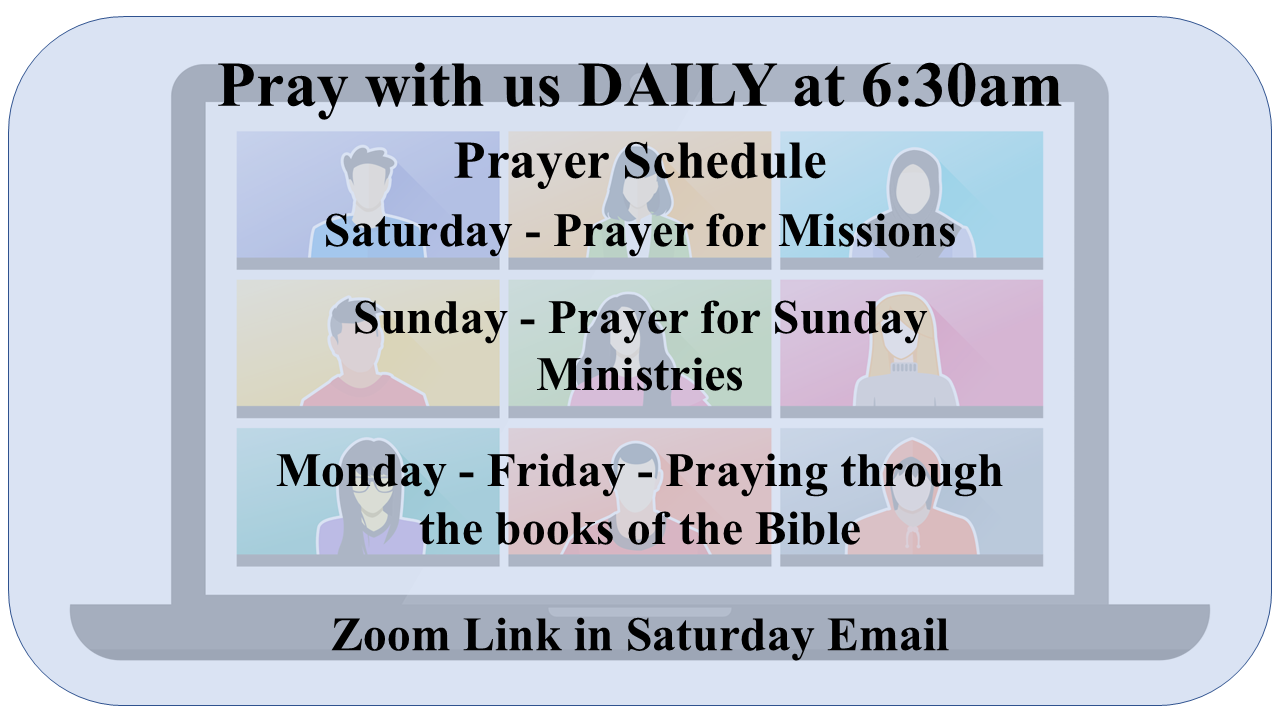 Pray with us DAILY at 6:30am

Prayer Schedule

Saturday - Prayer for Missions

Sunday - Prayer for Sunday Ministries

Monday - Friday - Praying through the books of the Bible

Zoom Link in Saturday Email